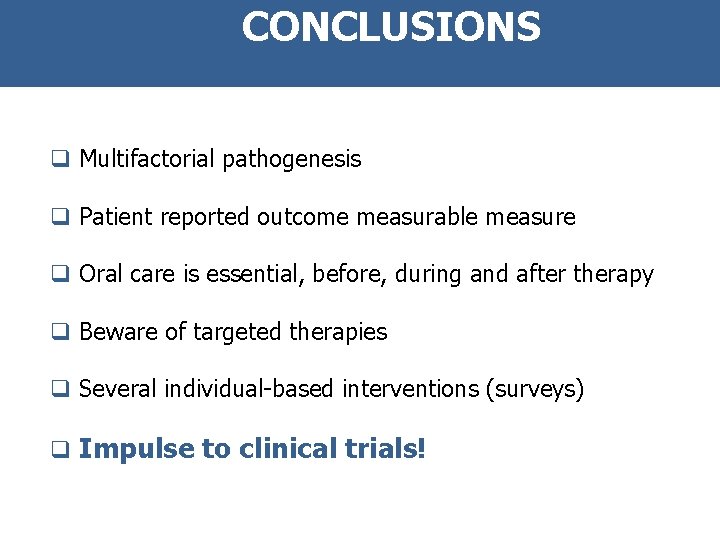 CONCLUSIONS

❑ Multifactorial pathogenesis

❑ Patient reported outcome measurable measure

❑ Oral care is essential, before, during and after therapy

❑ Beware of targeted therapies

❑ Several individual-based interventions (surveys)

❑ Impulse to clinical trials!